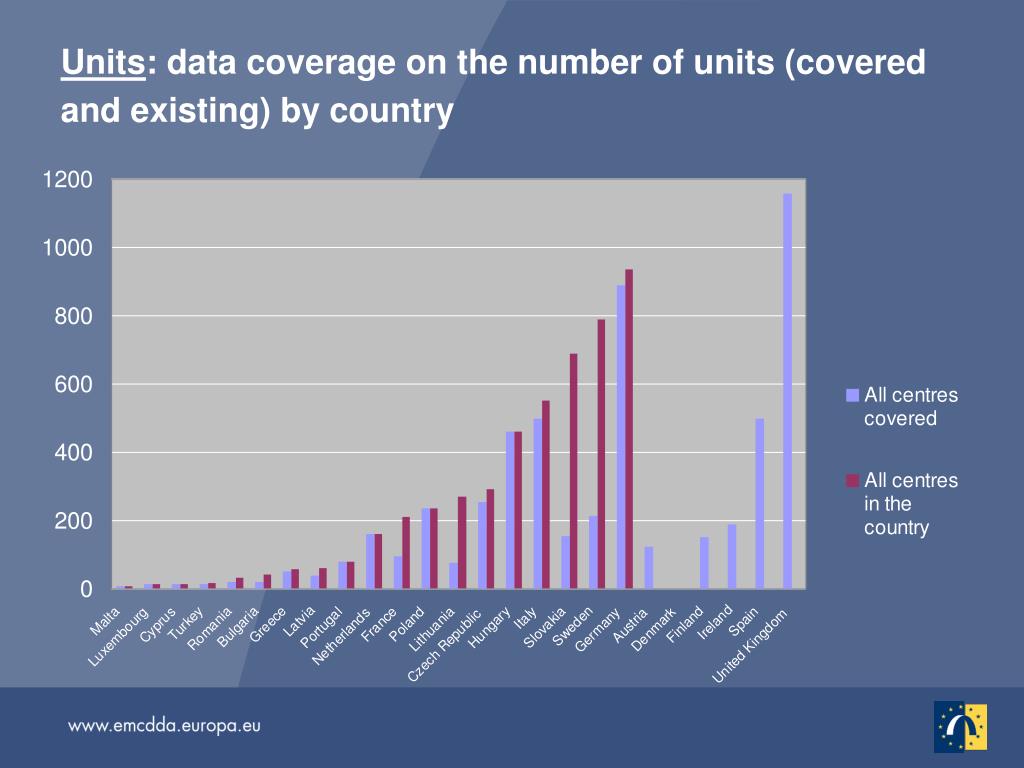 Units: data coverage on the number of units (covered and existing) by country

1200
1000
800
600
400
200
0

Malta
Luxembourg
Cyprus
Turkey
Romania
Bulgaria
Greece
Latvia
Portugal
Netherlands
France
Poland
Lithuania
Czech Republic
Hungary
Italy
Slovakia
Sweden
Germany
Austria
Denmark
Finland
Ireland
Spain
United Kingdom

All centres covered
All centres in the country

www.emcdda.europa.eu